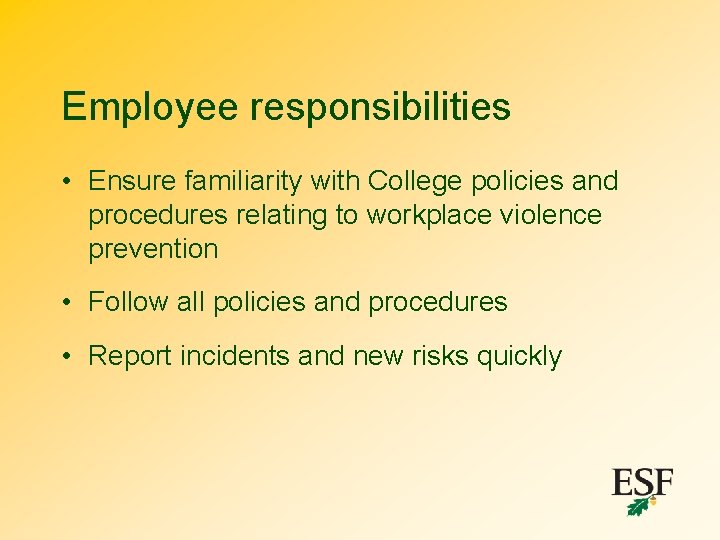 Employee responsibilities

• Ensure familiarity with College policies and procedures relating to workplace violence prevention

• Follow all policies and procedures

• Report incidents and new risks quickly

ESF